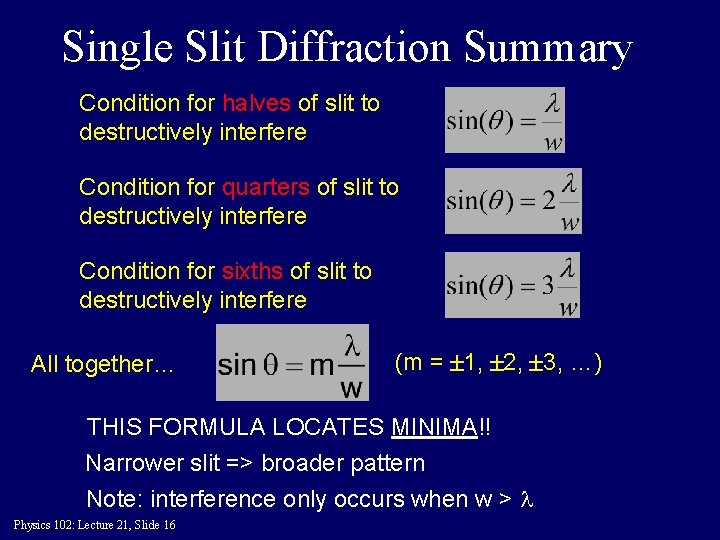 Single Slit Diffraction Summary

Condition for halves of slit to destructively interfere

$\sin(\theta) = \frac{\lambda}{w}$

Condition for quarters of slit to destructively interfere

$\sin(\theta) = 2\frac{\lambda}{w}$

Condition for sixths of slit to destructively interfere

$\sin(\theta) = 3\frac{\lambda}{w}$

All together…

$\sin\theta = m\frac{\lambda}{w}$

(m = ±1, ±2, ±3, …)

THIS FORMULA LOCATES MINIMA!!

Narrower slit => broader pattern

Note: interference only occurs when w > $\lambda$

Physics 102: Lecture 21, Slide 16